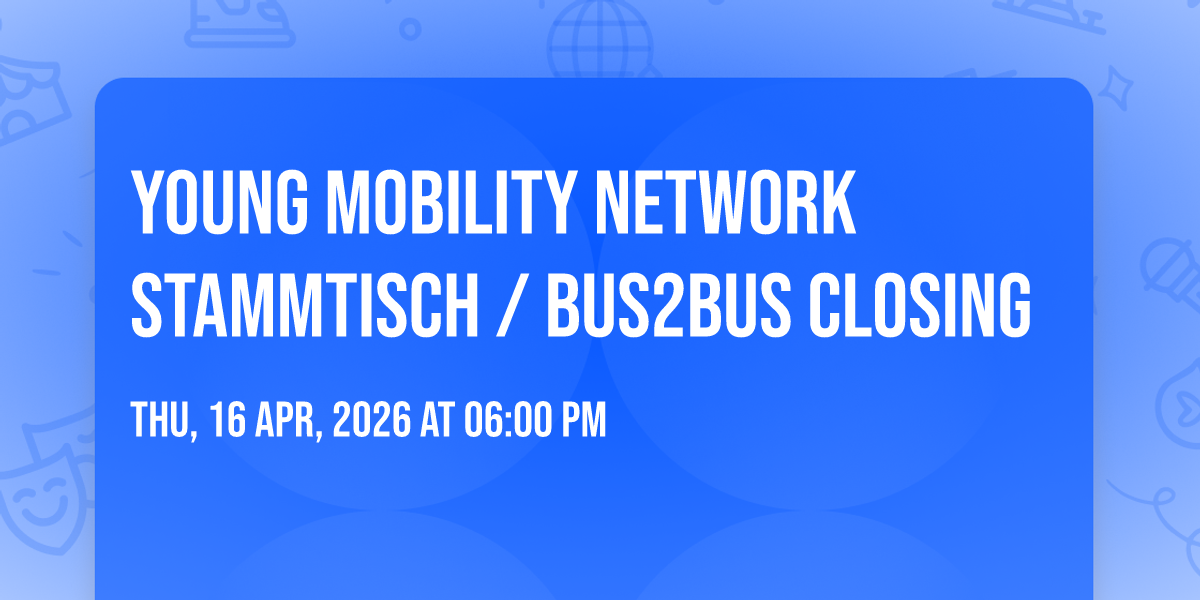 YOUNG MOBILITY NETWORK STAMMTISCH / BUS2BUS CLOSING

THU, 16 APR, 2026 AT 06:00 PM